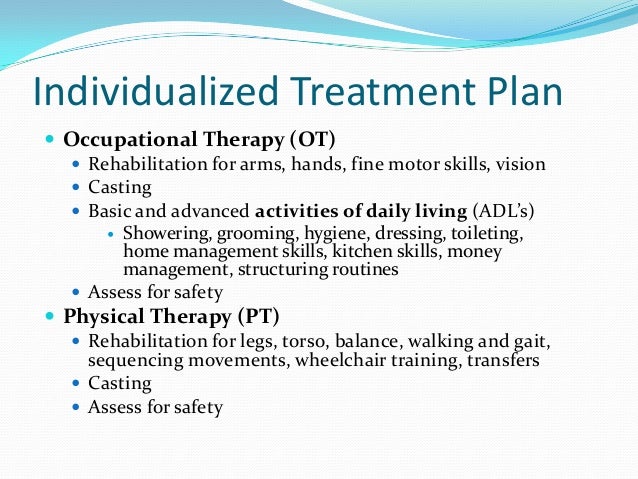 Individualized Treatment Plan

- Occupational Therapy (OT)
  - Rehabilitation for arms, hands, fine motor skills, vision
  - Casting
  - Basic and advanced activities of daily living (ADL's)
    - Showering, grooming, hygiene, dressing, toileting, home management skills, kitchen skills, money management, structuring routines
  - Assess for safety
- Physical Therapy (PT)
  - Rehabilitation for legs, torso, balance, walking and gait, sequencing movements, wheelchair training, transfers
  - Casting
  - Assess for safety